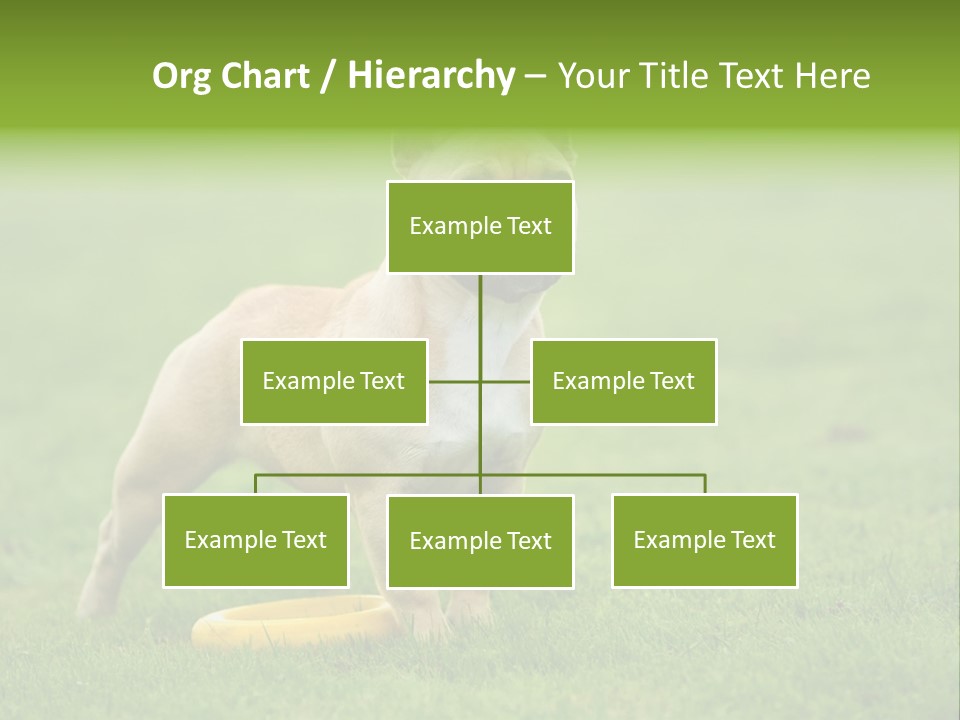 Org Chart / Hierarchy – Your Title Text Here

Example Text

Example Text

Example Text

Example Text

Example Text

Example Text